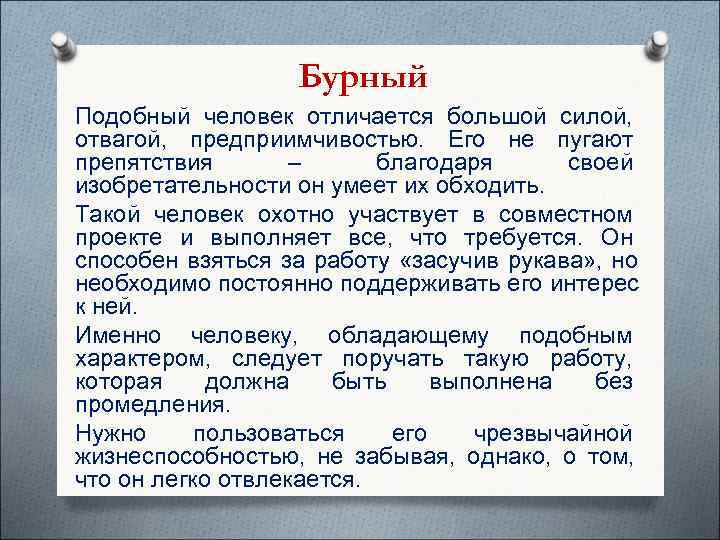 Бурный

Подобный человек отличается большой силой, отвагой, предприимчивостью. Его не пугают препятствия – благодаря своей изобретательности он умеет их обходить.

Такой человек охотно участвует в совместном проекте и выполняет все, что требуется. Он способен взяться за работу «засучив рукава», но необходимо постоянно поддерживать его интерес к ней.

Именно человеку, обладающему подобным характером, следует поручать такую работу, которая должна быть выполнена без промедления.

Нужно пользоваться его чрезвычайной жизнеспособностью, не забывая, однако, о том, что он легко отвлекается.